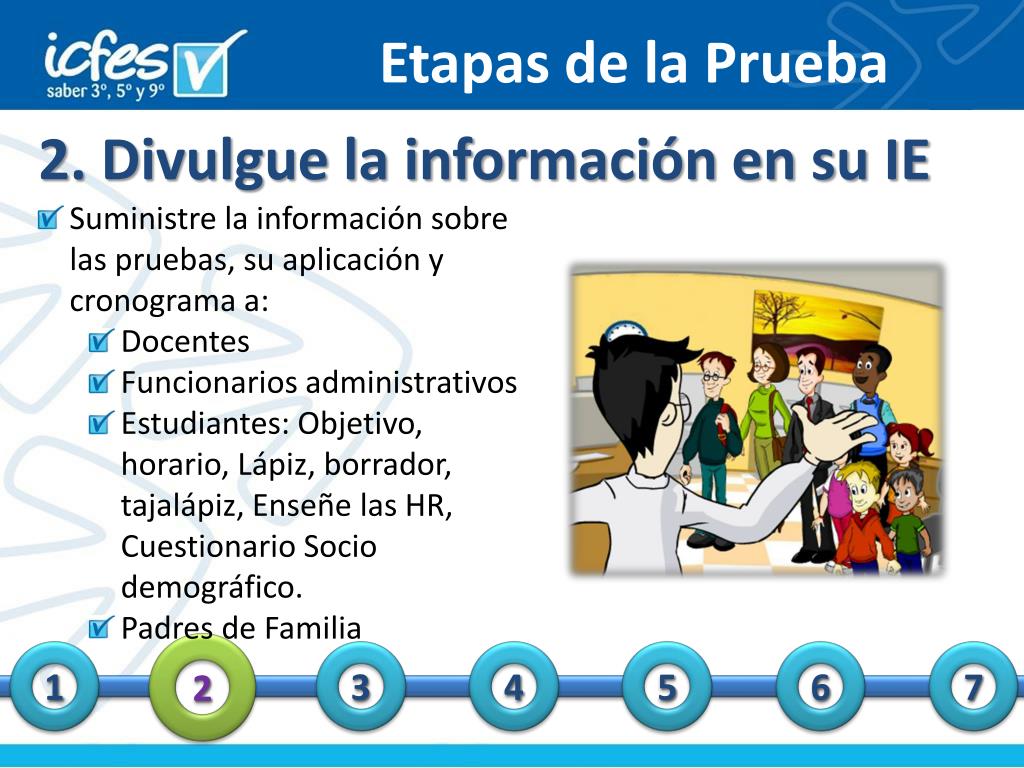 icfes
saber 3°, 5° y 9°

Etapas de la Prueba

2. Divulgue la información en su IE

Suministre la información sobre las pruebas, su aplicación y cronograma a:
Docentes
Funcionarios administrativos
Estudiantes: Objetivo, horario, Lápiz, borrador, tajalápiz, Enseñe las HR, Cuestionario Socio demográfico.
Padres de Familia

1 2 3 4 5 6 7